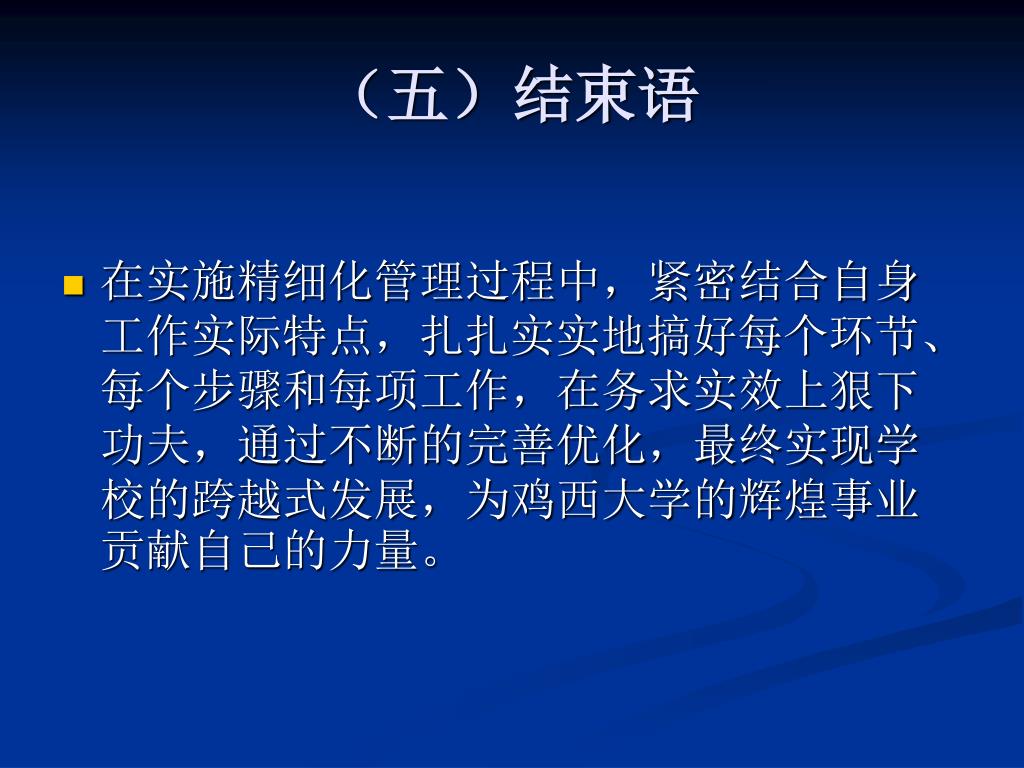 （五）结束语

在实施精细化管理过程中，紧密结合自身工作实际特点，扎扎实实地搞好每个环节、每个步骤和每项工作，在务求实效上狠下功夫，通过不断的完善优化，最终实现学校的跨越式发展，为鸡西大学的辉煌事业贡献自己的力量。